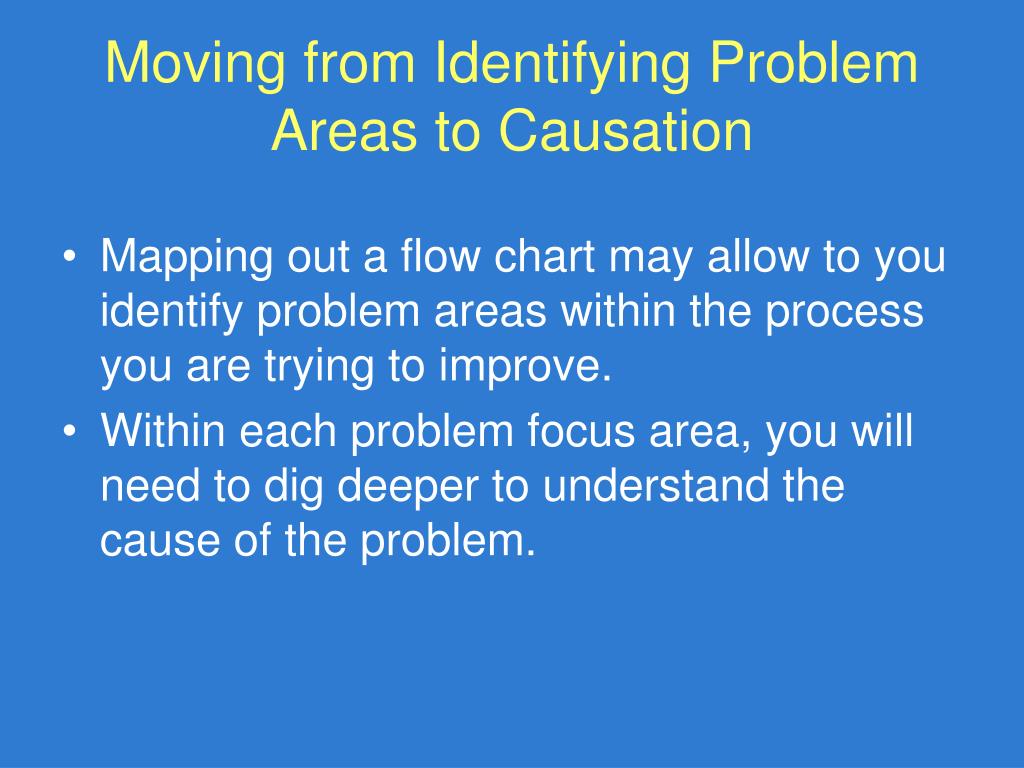 Moving from Identifying Problem Areas to Causation

• Mapping out a flow chart may allow to you identify problem areas within the process you are trying to improve.
• Within each problem focus area, you will need to dig deeper to understand the cause of the problem.